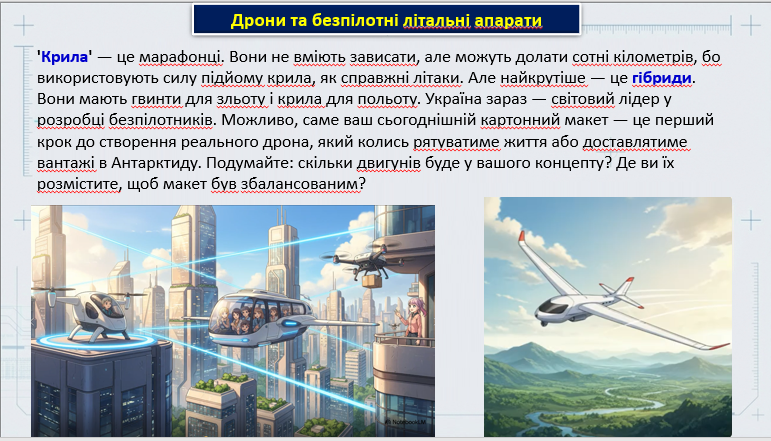 Дрони та безпілотні літальні апарати

'Крила' — це марафонці. Вони не вміють зависати, але можуть долати сотні кілометрів, бо використовують силу підйому крила, як справжні літаки. Але найкрутіше — це гібриди. Вони мають гвинти для зльоту і крила для польоту. Україна зараз — світовий лідер у розробці безпілотників. Можливо, саме ваш сьогоднішній картонний макет — це перший крок до створення реального дрона, який колись рятуватиме життя або доставлятиме вантажі в Антарктиду. Подумайте: скільки двигунів буде у вашого концепту? Де ви їх розмістите, щоб макет був збалансованим?

NotebookLM